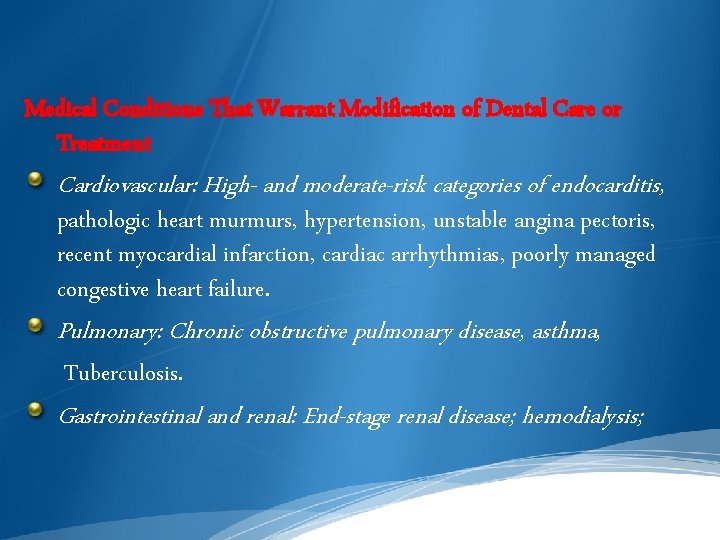 Medical Conditions That Warrant Modification of Dental Care or Treatment

Cardiovascular: High- and moderate-risk categories of endocarditis, pathologic heart murmurs, hypertension, unstable angina pectoris, recent myocardial infarction, cardiac arrhythmias, poorly managed congestive heart failure.

Pulmonary: Chronic obstructive pulmonary disease, asthma, Tuberculosis.

Gastrointestinal and renal: End-stage renal disease; hemodialysis;